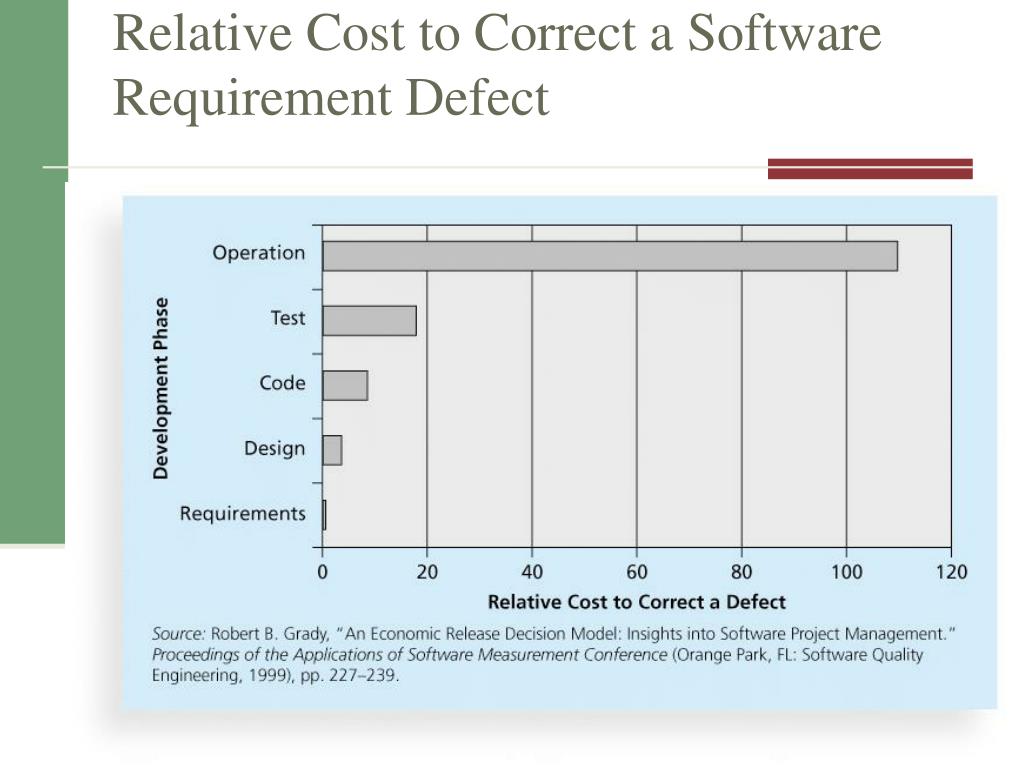 Relative Cost to Correct a Software Requirement Defect

Development Phase

Operation

Test

Code

Design

Requirements

0 20 40 60 80 100 120

Relative Cost to Correct a Defect

Source: Robert B. Grady, "An Economic Release Decision Model: Insights into Software Project Management." Proceedings of the Applications of Software Measurement Conference (Orange Park, FL: Software Quality Engineering, 1999), pp. 227–239.